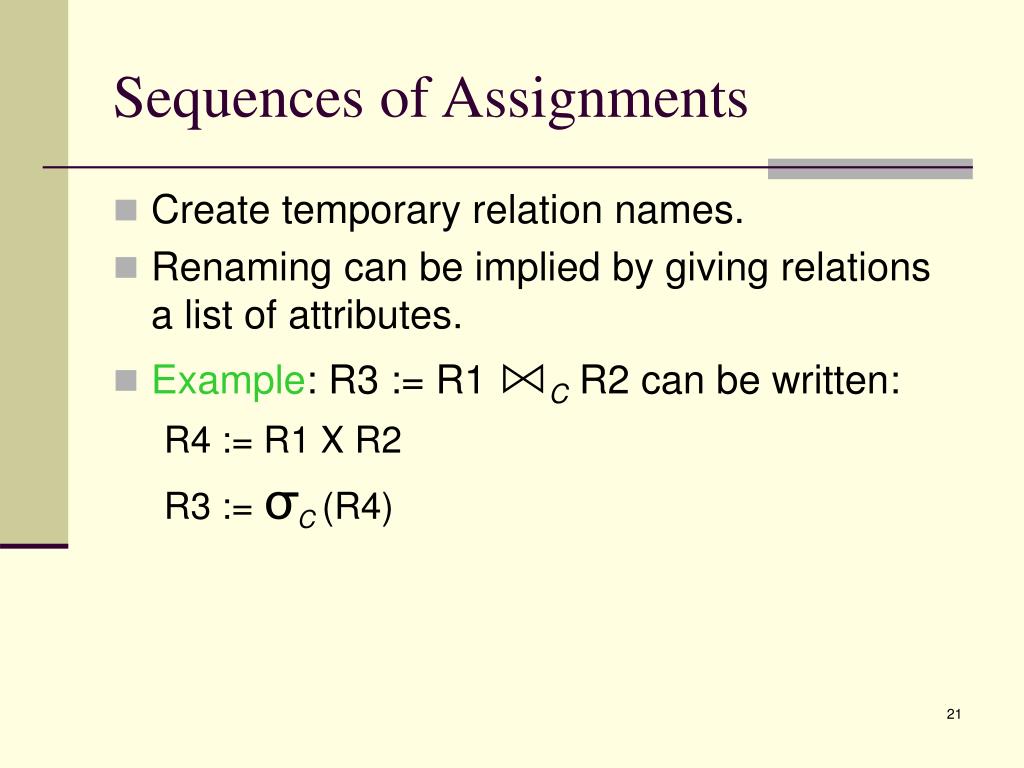 Sequences of Assignments

Create temporary relation names.

Renaming can be implied by giving relations a list of attributes.

Example: R3 := R1 $\bowtie_C$ R2 can be written:

R4 := R1 X R2

R3 := $\sigma_C$ (R4)

21